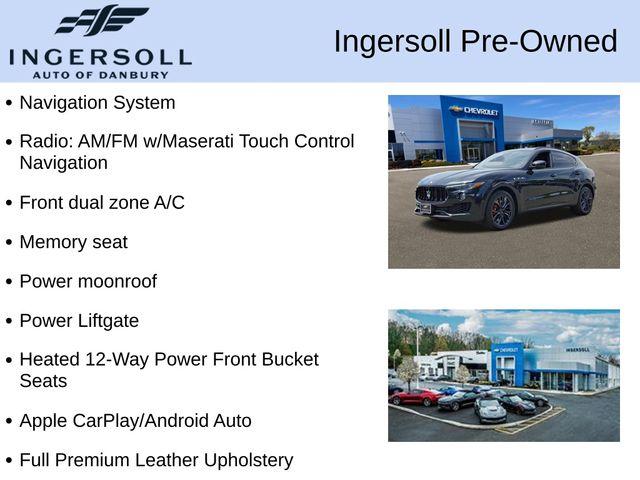 INGERSOLL
AUTO OF DANBURY

Ingersoll Pre-Owned

• Navigation System
• Radio: AM/FM w/Maserati Touch Control Navigation
• Front dual zone A/C
• Memory seat
• Power moonroof
• Power Liftgate
• Heated 12-Way Power Front Bucket Seats
• Apple CarPlay/Android Auto
• Full Premium Leather Upholstery

CHEVROLET

INGERSOLL